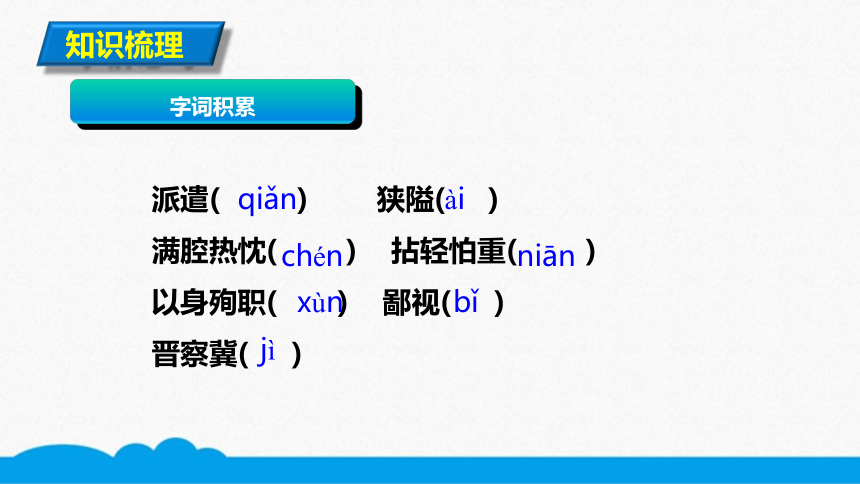 知识梳理

字词积累

派遣( qiǎn)　狭隘(ài )

满腔热忱(chén)　拈轻怕重(niān )

以身殉职( xùn)　鄙视(bǐ )

晋察冀( jì )